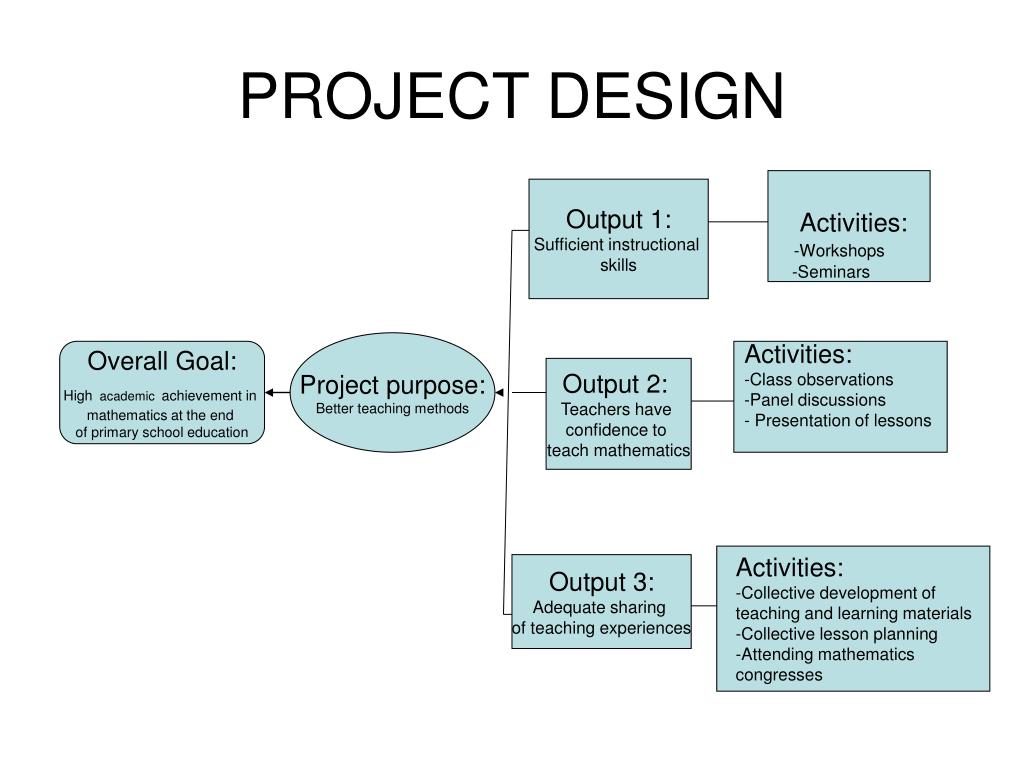 PROJECT DESIGN

Overall Goal:
High academic achievement in mathematics at the end of primary school education

Project purpose:
Better teaching methods

Output 1:
Sufficient instructional skills

Activities:
-Workshops
-Seminars

Output 2:
Teachers have confidence to teach mathematics

Activities:
-Class observations
-Panel discussions
- Presentation of lessons

Output 3:
Adequate sharing of teaching experiences

Activities:
-Collective development of teaching and learning materials
-Collective lesson planning
-Attending mathematics congresses